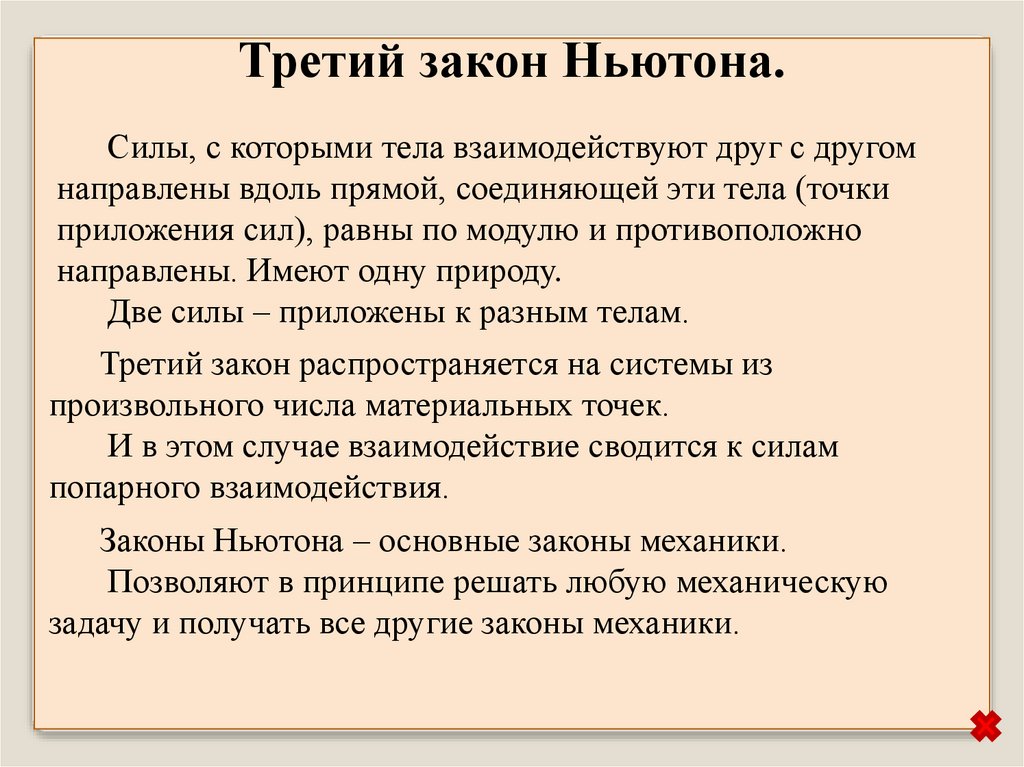 Третий закон Ньютона.

Силы, с которыми тела взаимодействуют друг с другом направлены вдоль прямой, соединяющей эти тела (точки приложения сил), равны по модулю и противоположно направлены. Имеют одну природу.
Две силы – приложены к разным телам.

Третий закон распространяется на системы из произвольного числа материальных точек.
И в этом случае взаимодействие сводится к силам попарного взаимодействия.

Законы Ньютона – основные законы механики.
Позволяют в принципе решать любую механическую задачу и получать все другие законы механики.